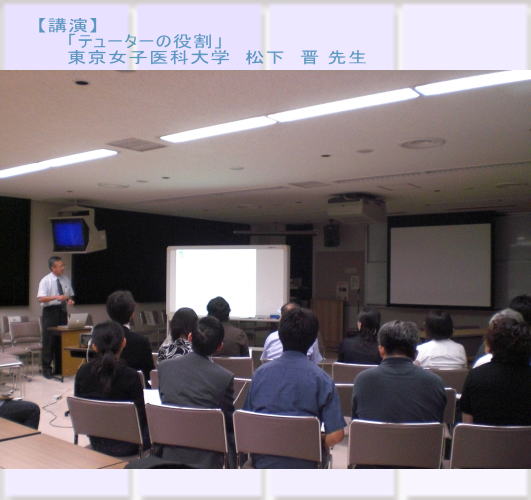 【講演】
「テューターの役割」
東京女子医科大学　松下　晋 先生